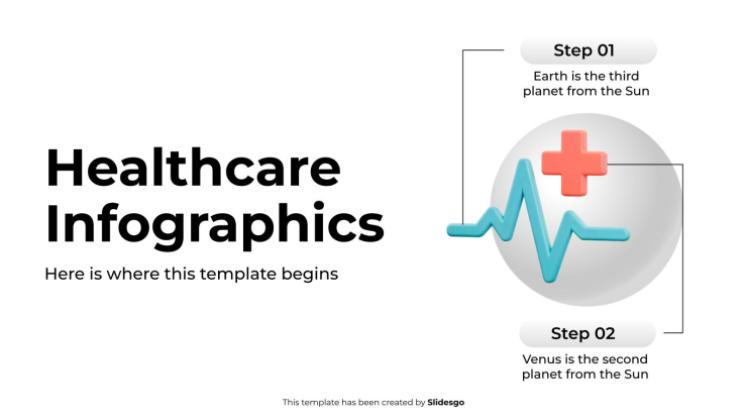 Healthcare Infographics

Here is where this template begins

Step 01

Earth is the third planet from the Sun

Step 02

Venus is the second planet from the Sun

This template has been created by Slidesgo